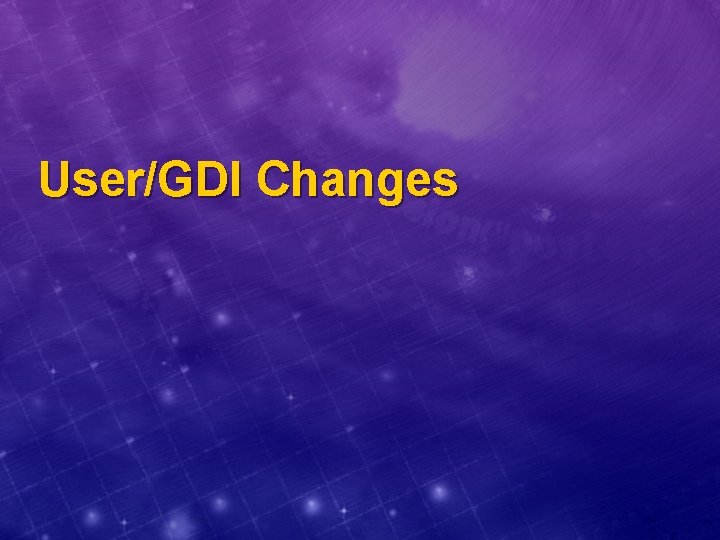 User/GDI Changes